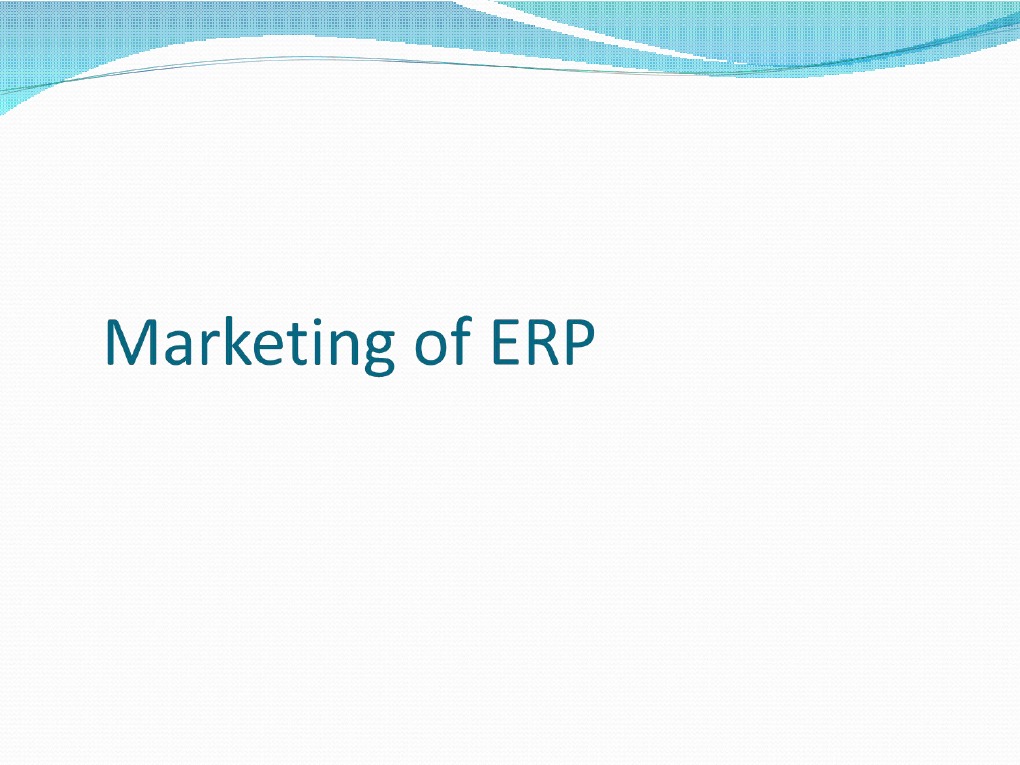 Marketing of ERP